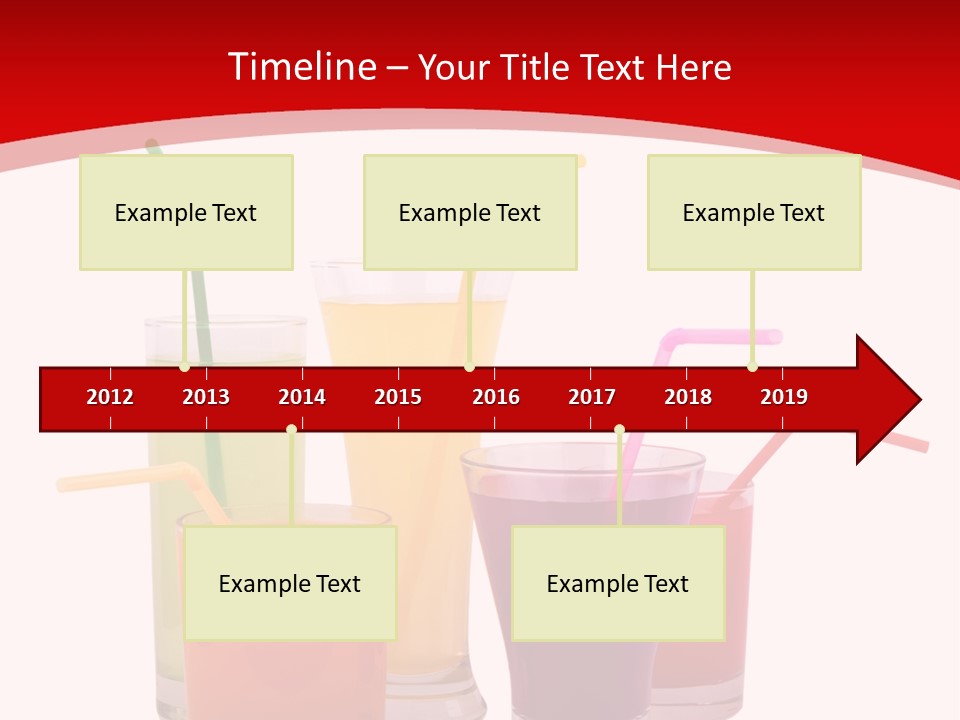 Timeline – Your Title Text Here

Example Text

Example Text

Example Text

2012 2013 2014 2015 2016 2017 2018 2019

Example Text

Example Text